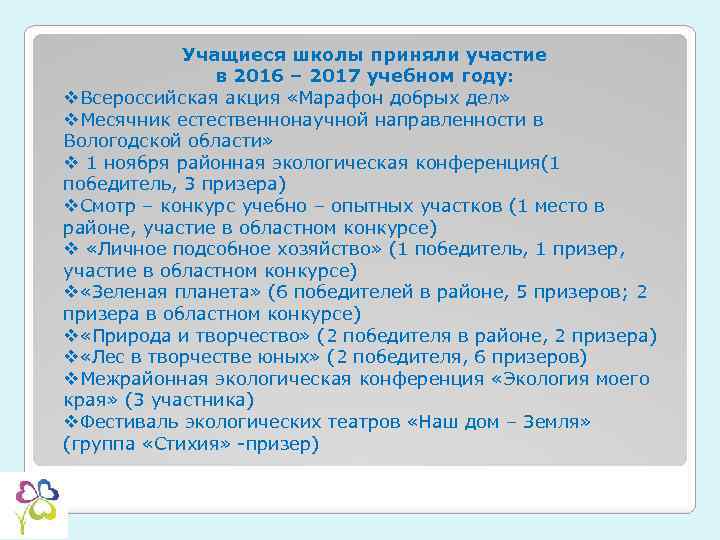 Учащиеся школы приняли участие в 2016 – 2017 учебном году:

❖Всероссийская акция «Марафон добрых дел»
❖Месячник естественнонаучной направленности в Вологодской области»
❖ 1 ноября районная экологическая конференция(1 победитель, 3 призера)
❖Смотр – конкурс учебно – опытных участков (1 место в районе, участие в областном конкурсе)
❖ «Личное подсобное хозяйство» (1 победитель, 1 призер, участие в областном конкурсе)
❖«Зеленая планета» (6 победителей в районе, 5 призеров; 2 призера в областном конкурсе)
❖«Природа и творчество» (2 победителя в районе, 2 призера)
❖«Лес в творчестве юных» (2 победителя, 6 призеров)
❖Межрайонная экологическая конференция «Экология моего края» (3 участника)
❖Фестиваль экологических театров «Наш дом – Земля» (группа «Стихия» -призер)